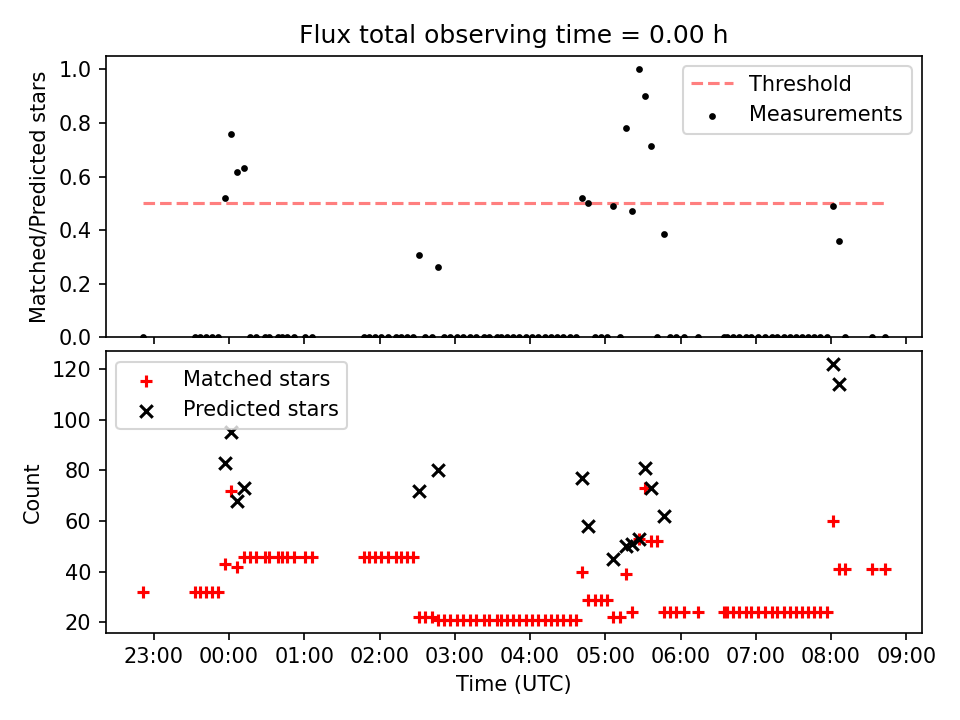 Flux total observing time = 0.00 h

Matched/Predicted stars

1.0
0.8
0.6
0.4
0.2
0.0

Threshold
Measurements

Count

120
100
80
60
40
20

Matched stars
Predicted stars

23:00 00:00 01:00 02:00 03:00 04:00 05:00 06:00 07:00 08:00 09:00

Time (UTC)